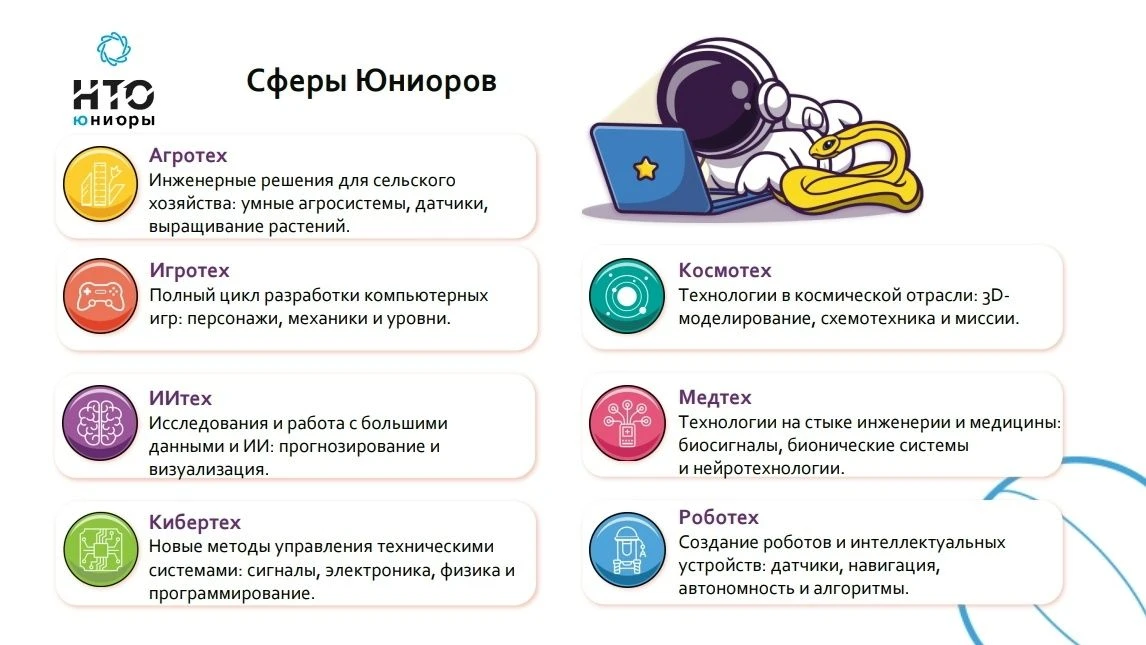 НТО юниоры

Сферы Юниоров

Агротех
Инженерные решения для сельского хозяйства: умные агросистемы, датчики, выращивание растений.

Игротех
Полный цикл разработки компьютерных игр: персонажи, механики и уровни.

ИИтех
Исследования и работа с большими данными и ИИ: прогнозирование и визуализация.

Кибертех
Новые методы управления техническими системами: сигналы, электроника, физика и программирование.

Космотех
Технологии в космической отрасли: 3D-моделирование, схемотехника и миссии.

Медтех
Технологии на стыке инженерии и медицины: биосигналы, бионические системы и нейротехнологии.

Роботех
Создание роботов и интеллектуальных устройств: датчики, навигация, автономность и алгоритмы.